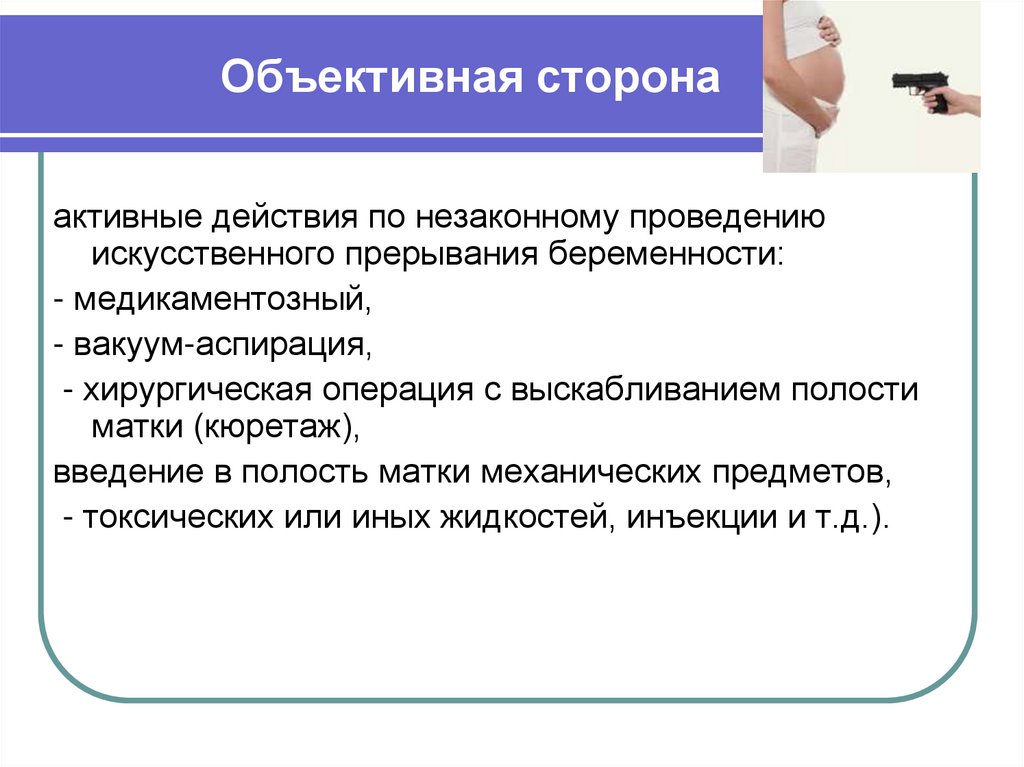 Объективная сторона

активные действия по незаконному проведению искусственного прерывания беременности:

- медикаментозный,

- вакуум-аспирация,

- хирургическая операция с выскабливанием полости матки (кюретаж),

введение в полость матки механических предметов,

- токсических или иных жидкостей, инъекции и т.д.).